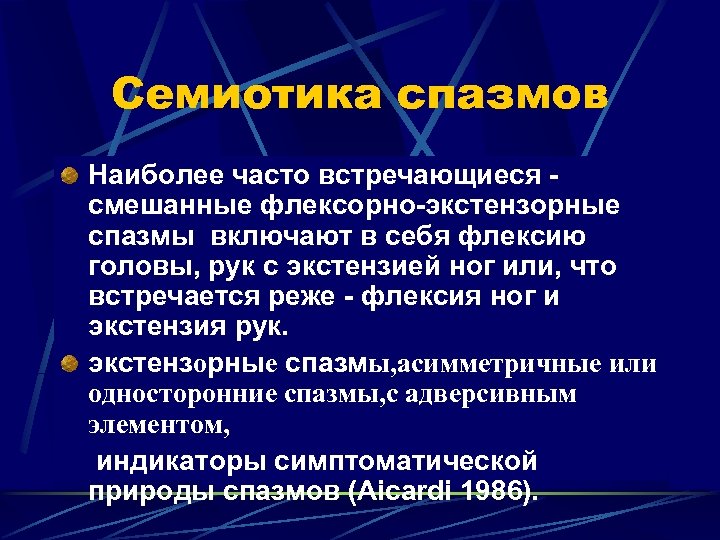 Семиотика спазмов

Наиболее часто встречающиеся - смешанные флексорно-экстензорные спазмы включают в себя флексию головы, рук с экстензией ног или, что встречается реже - флексия ног и экстензия рук.

экстензорные спазмы,асимметричные или односторонние спазмы,с адверсивным элементом,

индикаторы симптоматической природы спазмов (Aicardi 1986).